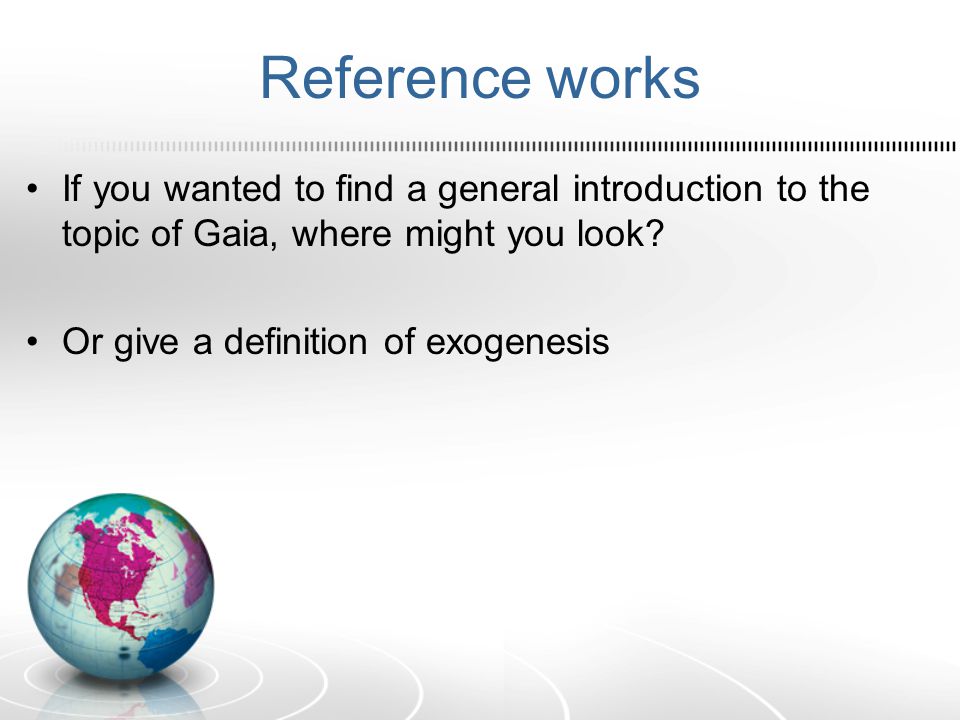 Reference works

• If you wanted to find a general introduction to the topic of Gaia, where might you look?

• Or give a definition of exogenesis